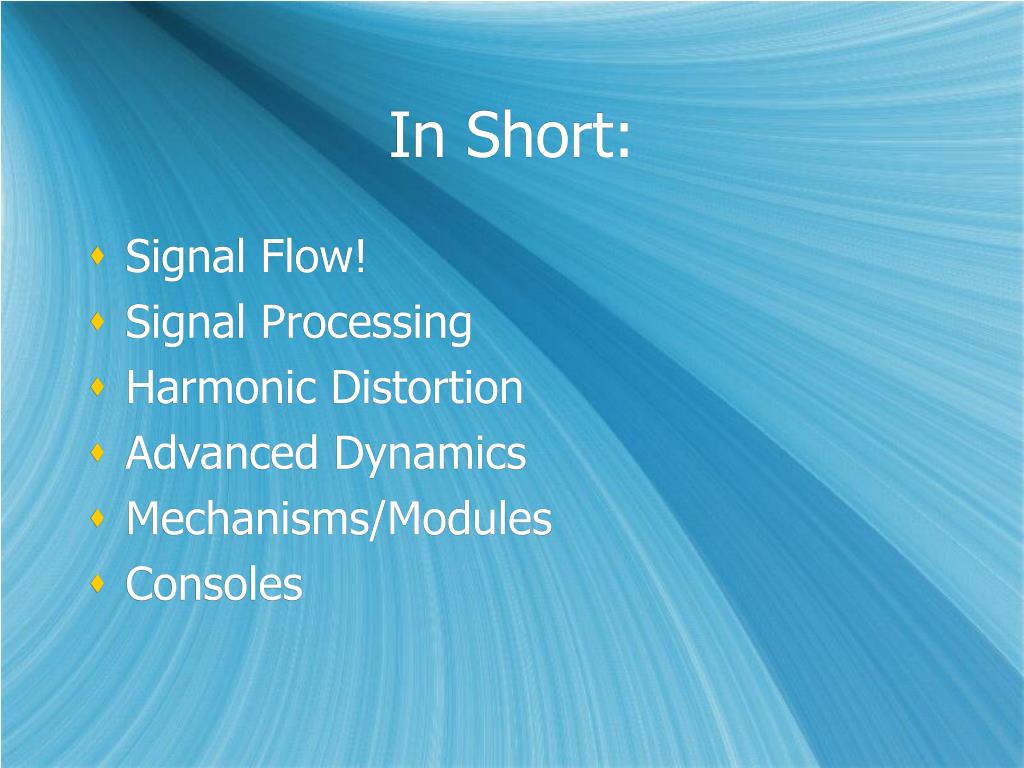 In Short:

- Signal Flow!
- Signal Processing
- Harmonic Distortion
- Advanced Dynamics
- Mechanisms/Modules
- Consoles